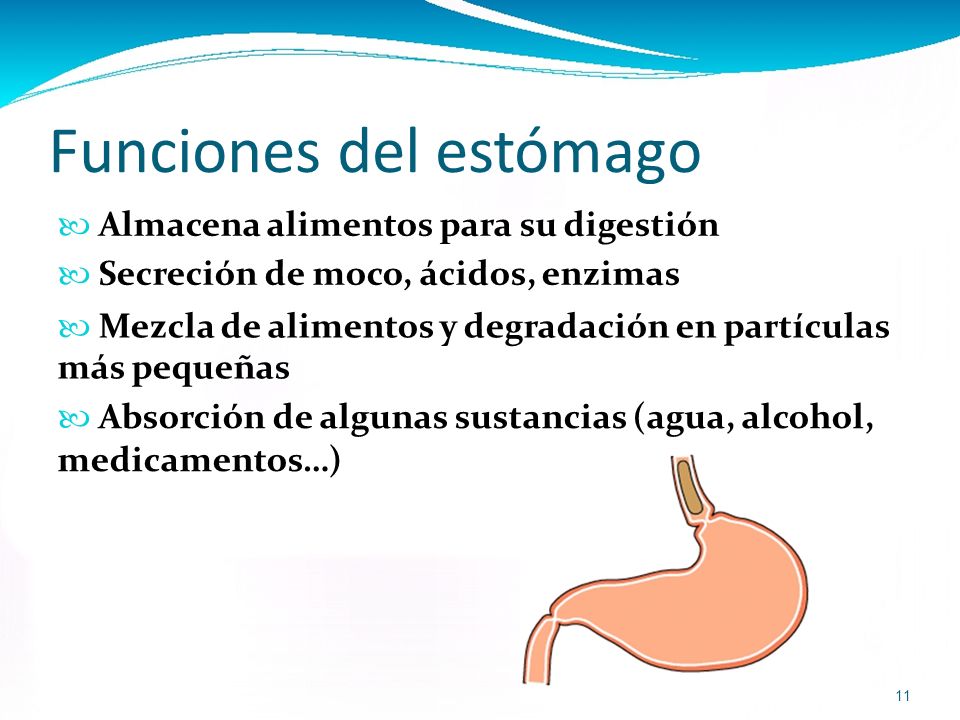 Funciones del estómago

Almacena alimentos para su digestión

Secreción de moco, ácidos, enzimas

Mezcla de alimentos y degradación en partículas más pequeñas

Absorción de algunas sustancias (agua, alcohol, medicamentos…)

11